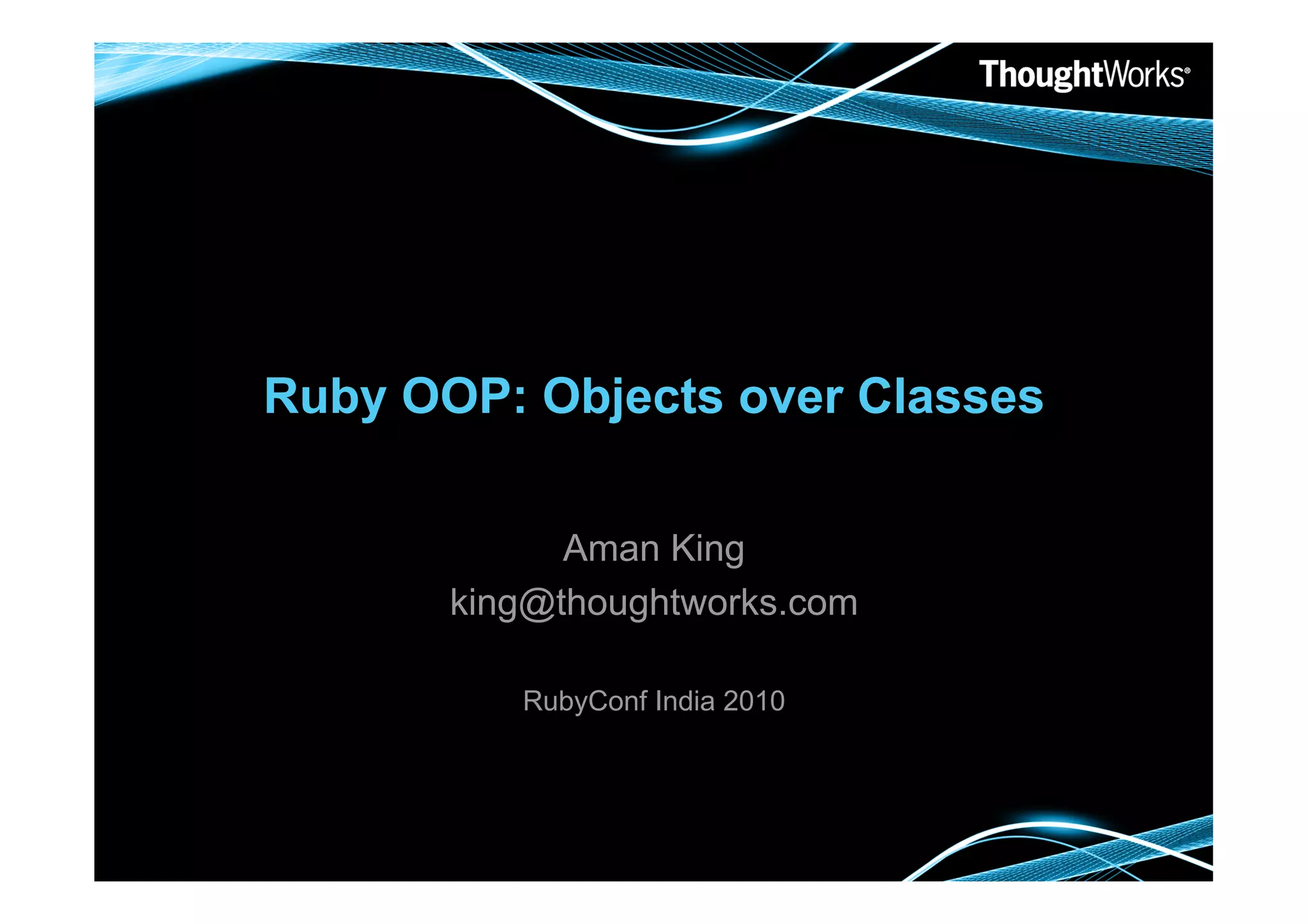 ThoughtWorks®

Ruby OOP: Objects over Classes

Aman King
king@thoughtworks.com

RubyConf India 2010